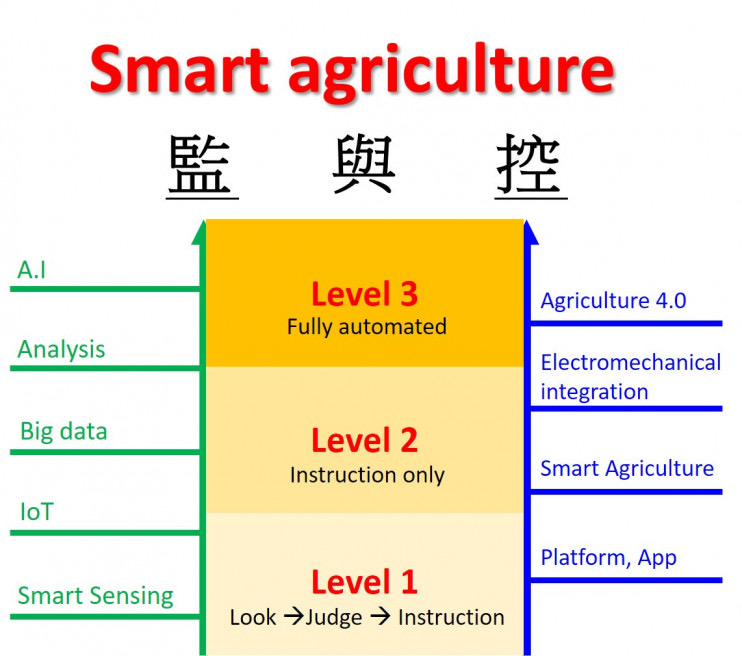 Smart agriculture

監 與 控

A.I

Analysis

Big data

IoT

Smart Sensing

Level 3
Fully automated

Level 2
Instruction only

Level 1
Look →Judge → Instruction

Agriculture 4.0

Electromechanical integration

Smart Agriculture

Platform, App